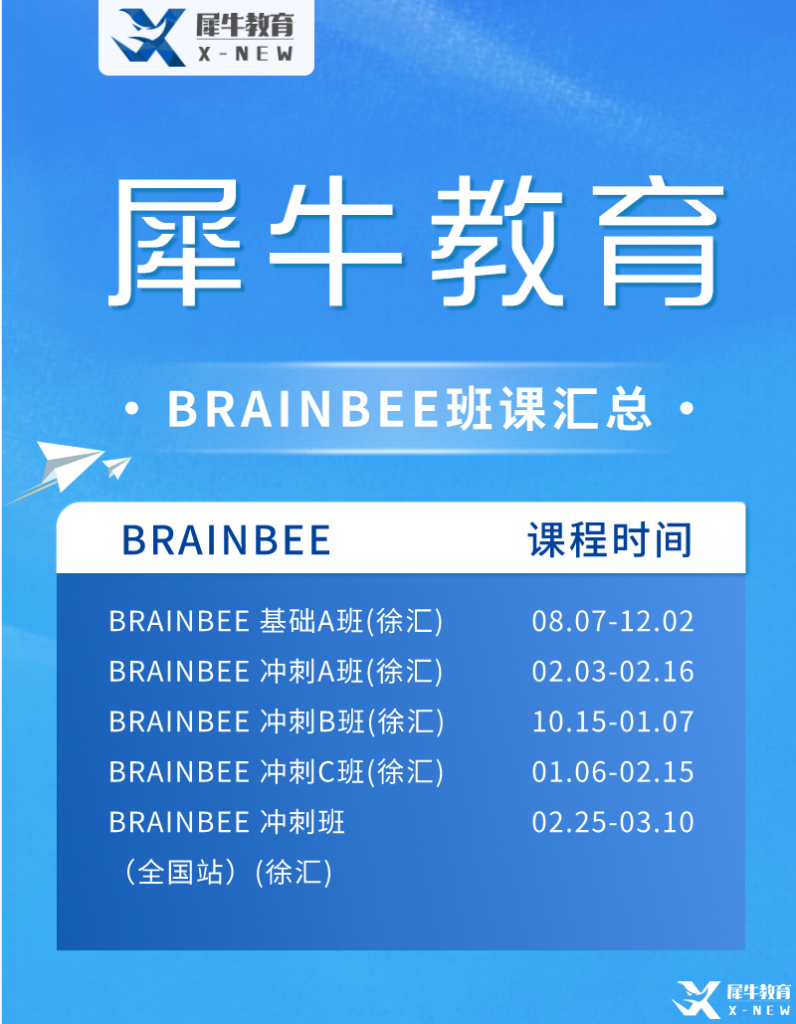 犀牛教育
X-NEW

犀牛教育

· BRAINBEE班课汇总 ·

| BRAINBEE | 课程时间 |
|---|---|
| BRAINBEE 基础A班(徐汇) | 08.07-12.02 |
| BRAINBEE 冲刺A班(徐汇) | 02.03-02.16 |
| BRAINBEE 冲刺B班(徐汇) | 10.15-01.07 |
| BRAINBEE 冲刺C班(徐汇) | 01.06-02.15 |
| BRAINBEE 冲刺班（全国站）(徐汇) | 02.25-03.10 |

犀牛教育
X-NEW